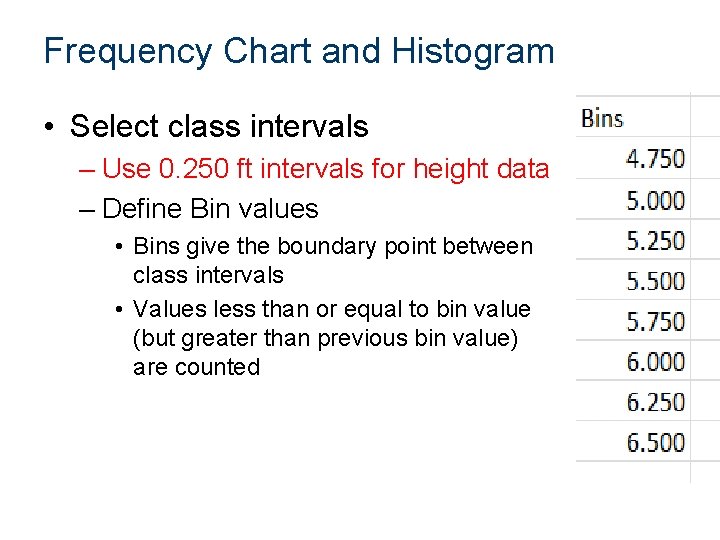 Frequency Chart and Histogram

• Select class intervals
– Use 0.250 ft intervals for height data
– Define Bin values
• Bins give the boundary point between class intervals
• Values less than or equal to bin value (but greater than previous bin value) are counted

| Bins |
|---|
| 4.750 |
| 5.000 |
| 5.250 |
| 5.500 |
| 5.750 |
| 6.000 |
| 6.250 |
| 6.500 |